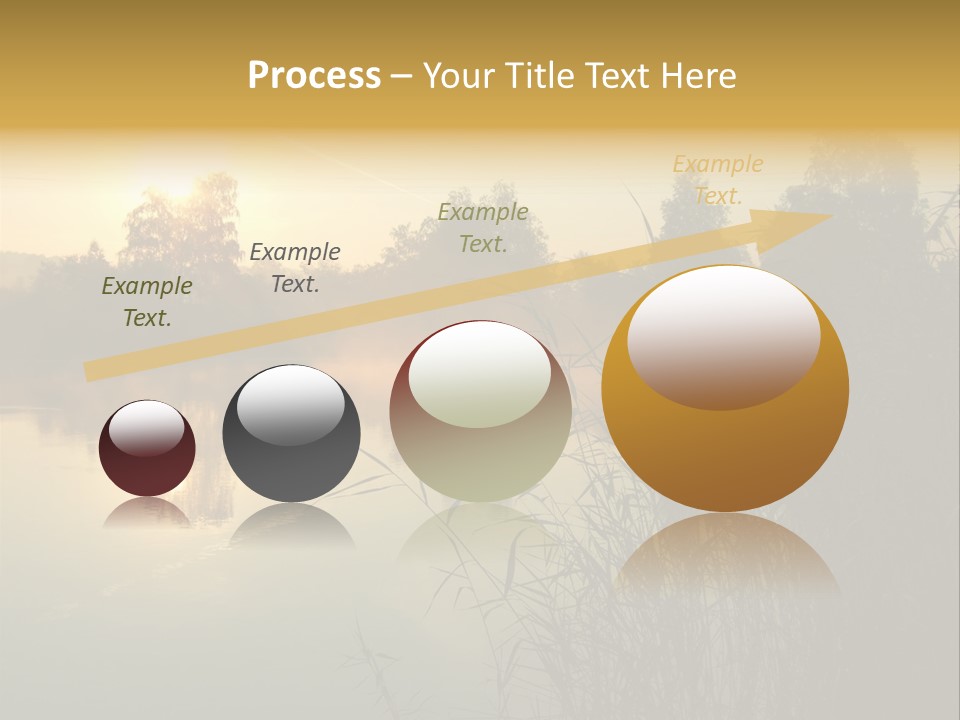 Process – Your Title Text Here

Example Text.

Example Text.

Example Text.

Example Text.